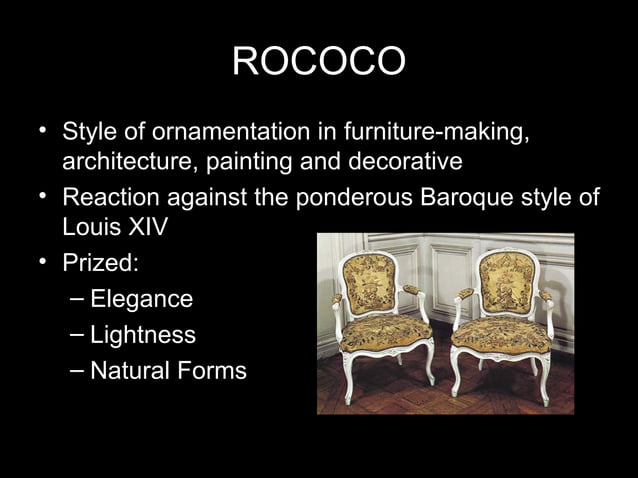 ROCOCO

• Style of ornamentation in furniture-making, architecture, painting and decorative
• Reaction against the ponderous Baroque style of Louis XIV
• Prized:
– Elegance
– Lightness
– Natural Forms